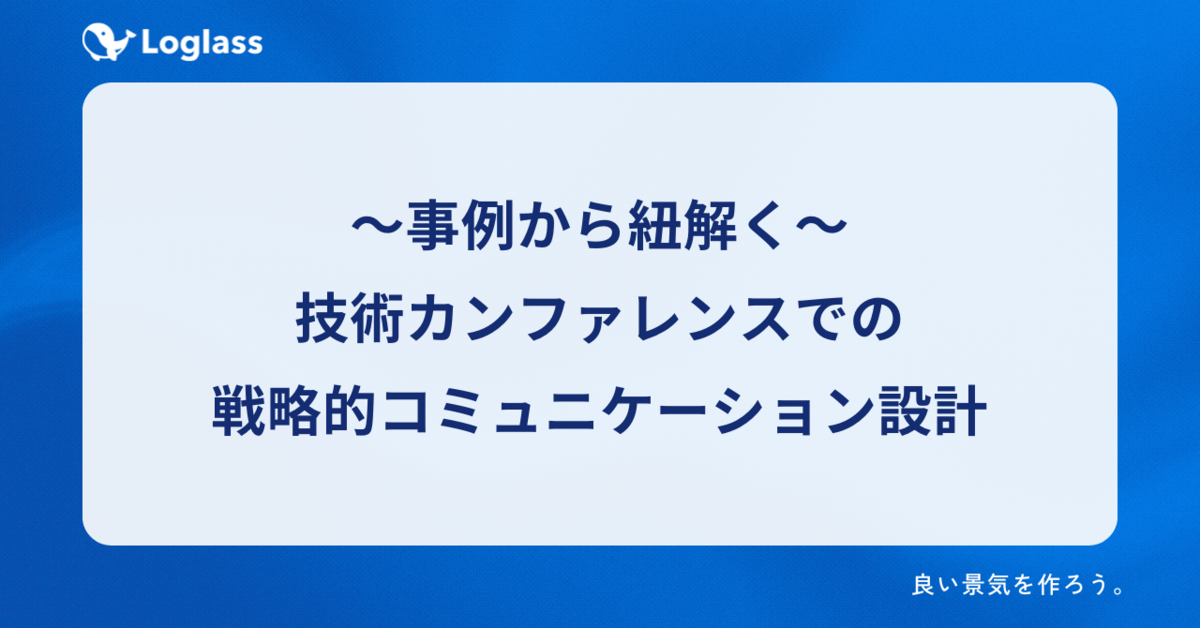 Loglass

〜事例から紐解く〜
技術カンファレンスでの
戦略的コミュニケーション設計

良い景気を作ろう。